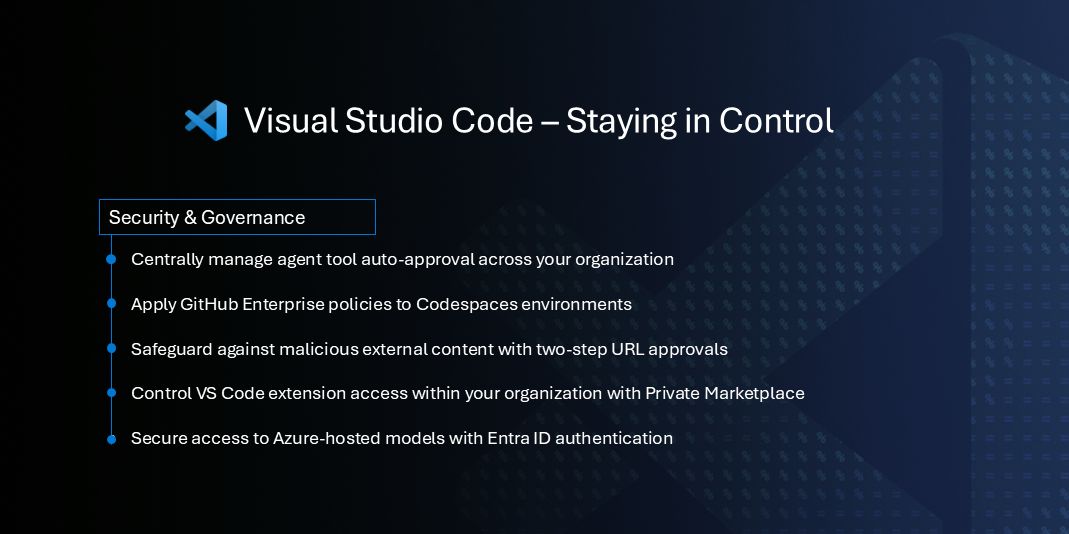 Visual Studio Code – Staying in Control

Security & Governance

Centrally manage agent tool auto-approval across your organization

Apply GitHub Enterprise policies to Codespaces environments

Safeguard against malicious external content with two-step URL approvals

Control VS Code extension access within your organization with Private Marketplace

Secure access to Azure-hosted models with Entra ID authentication